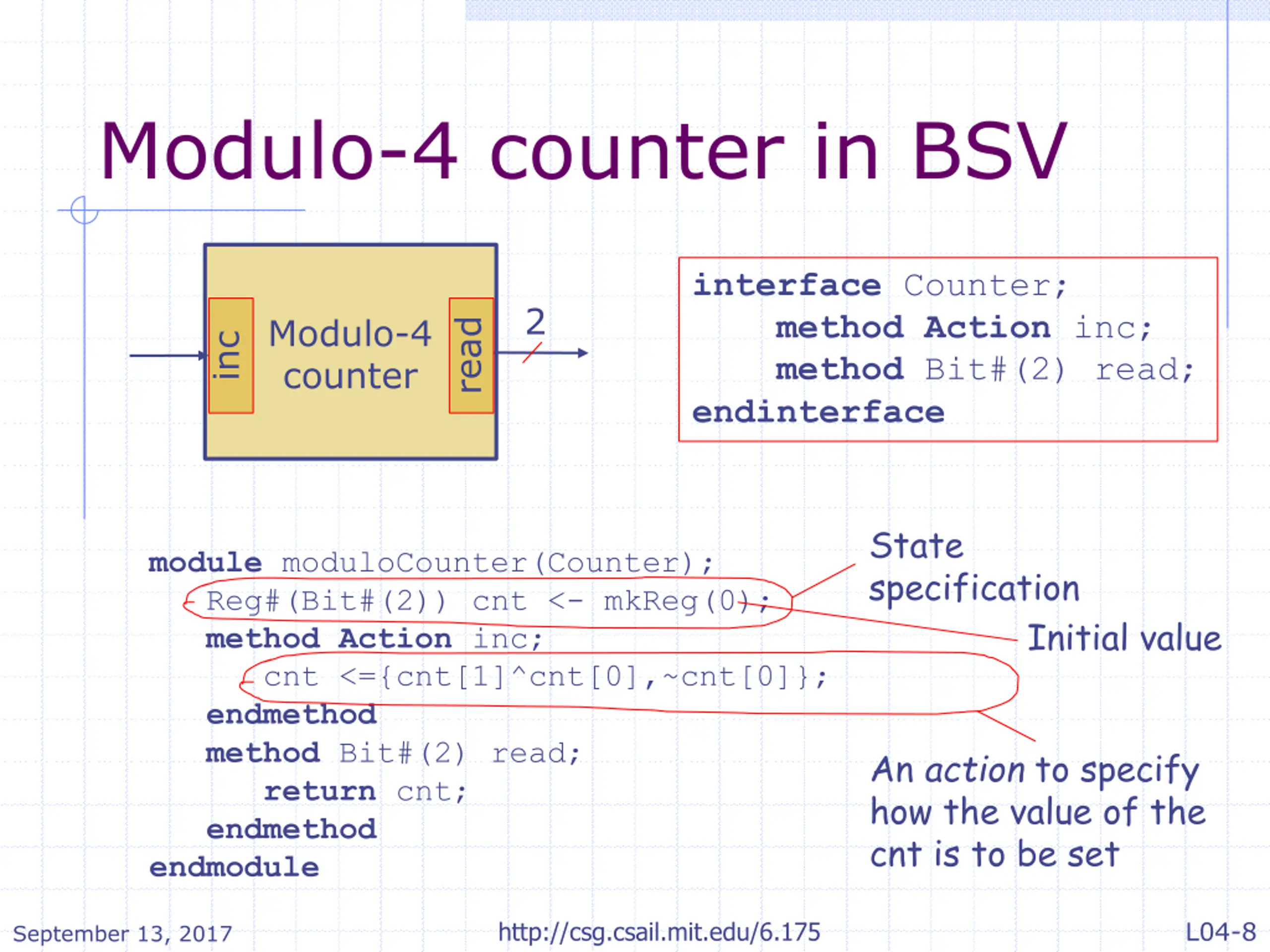 Modulo-4 counter in BSV

inc

Modulo-4 counter

read

2

interface Counter;
method Action inc;
method Bit#(2) read;
endinterface

module moduloCounter(Counter);
Reg#(Bit#(2)) cnt <- mkReg(0);
method Action inc;
cnt <={cnt[1]^cnt[0],~cnt[0]};
endmethod
method Bit#(2) read;
return cnt;
endmethod
endmodule

State specification

Initial value

An action to specify how the value of the cnt is to be set

September 13, 2017

http://csg.csail.mit.edu/6.175

L04-8